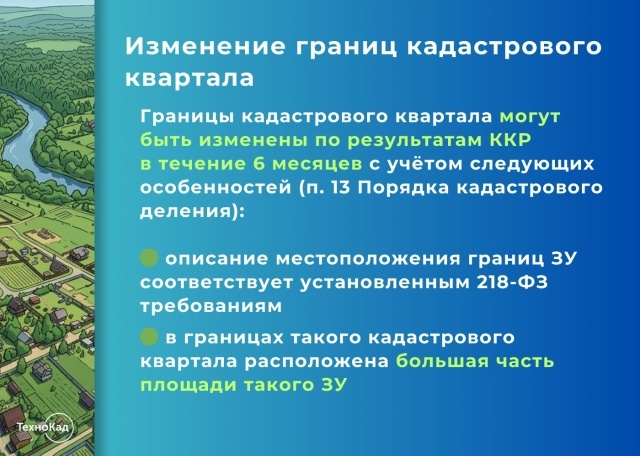 Изменение границ кадастрового квартала

Границы кадастрового квартала могут быть изменены по результатам ККР в течение 6 месяцев с учётом следующих особенностей (п. 13 Порядка кадастрового деления):

описание местоположения границ ЗУ соответствует установленным 218-ФЗ требованиям

в границах такого кадастрового квартала расположена большая часть площади такого ЗУ

ТехноКад